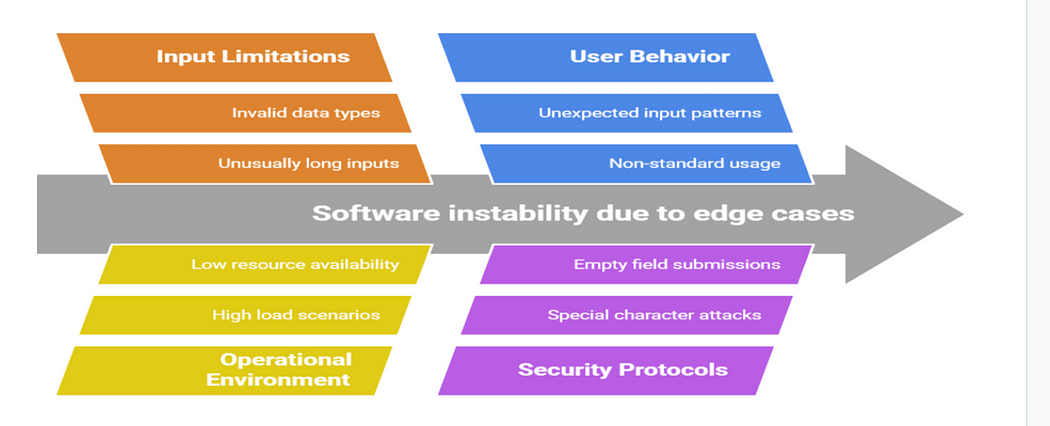 Input Limitations

Invalid data types

Unusually long inputs

User Behavior

Unexpected input patterns

Non-standard usage

Software instability due to edge cases

Low resource availability

High load scenarios

Operational Environment

Empty field submissions

Special character attacks

Security Protocols